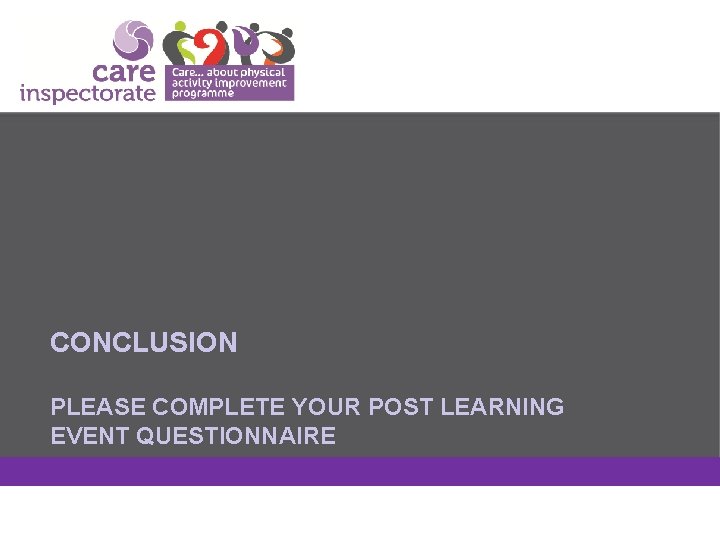 care inspectorate

Care... about physical activity improvement programme

CONCLUSION

PLEASE COMPLETE YOUR POST LEARNING EVENT QUESTIONNAIRE